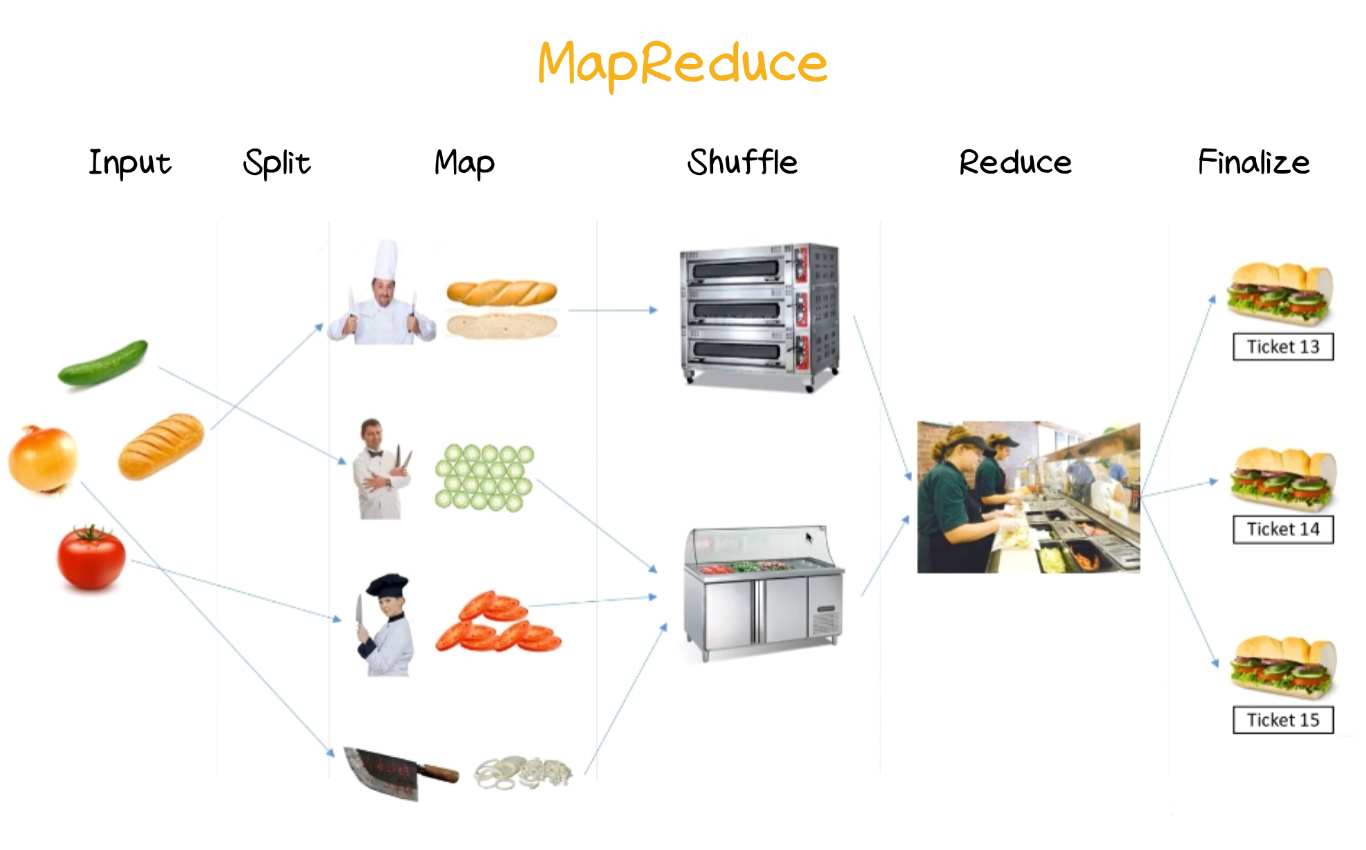 MapReduce

Input

Split

Map

Shuffle

Reduce

Finalize

Ticket 13

Ticket 14

Ticket 15